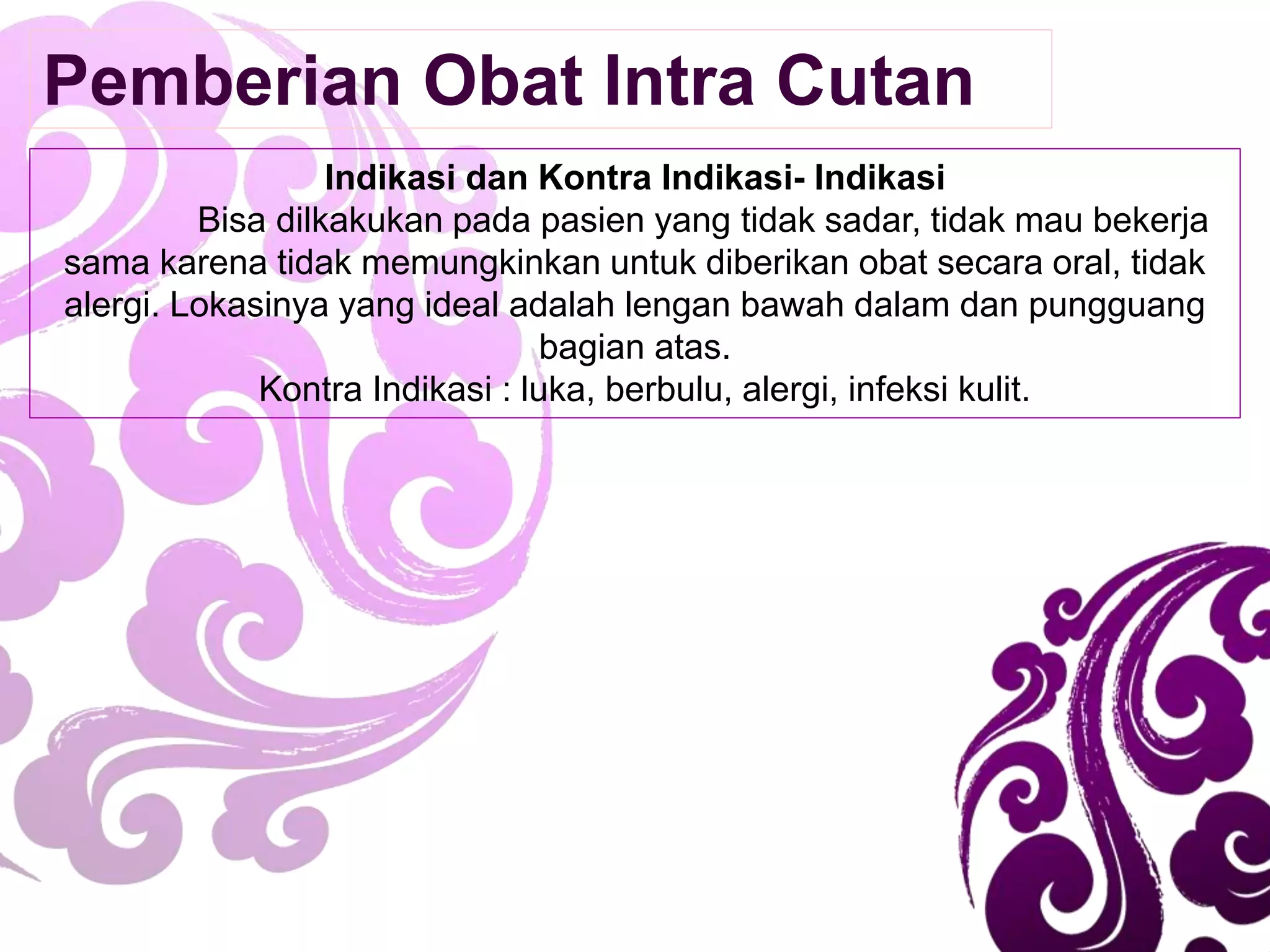 Pemberian Obat Intra Cutan

Indikasi dan Kontra Indikasi- Indikasi

Bisa dilkakukan pada pasien yang tidak sadar, tidak mau bekerja sama karena tidak memungkinkan untuk diberikan obat secara oral, tidak alergi. Lokasinya yang ideal adalah lengan bawah dalam dan pungguang bagian atas.

Kontra Indikasi : luka, berbulu, alergi, infeksi kulit.